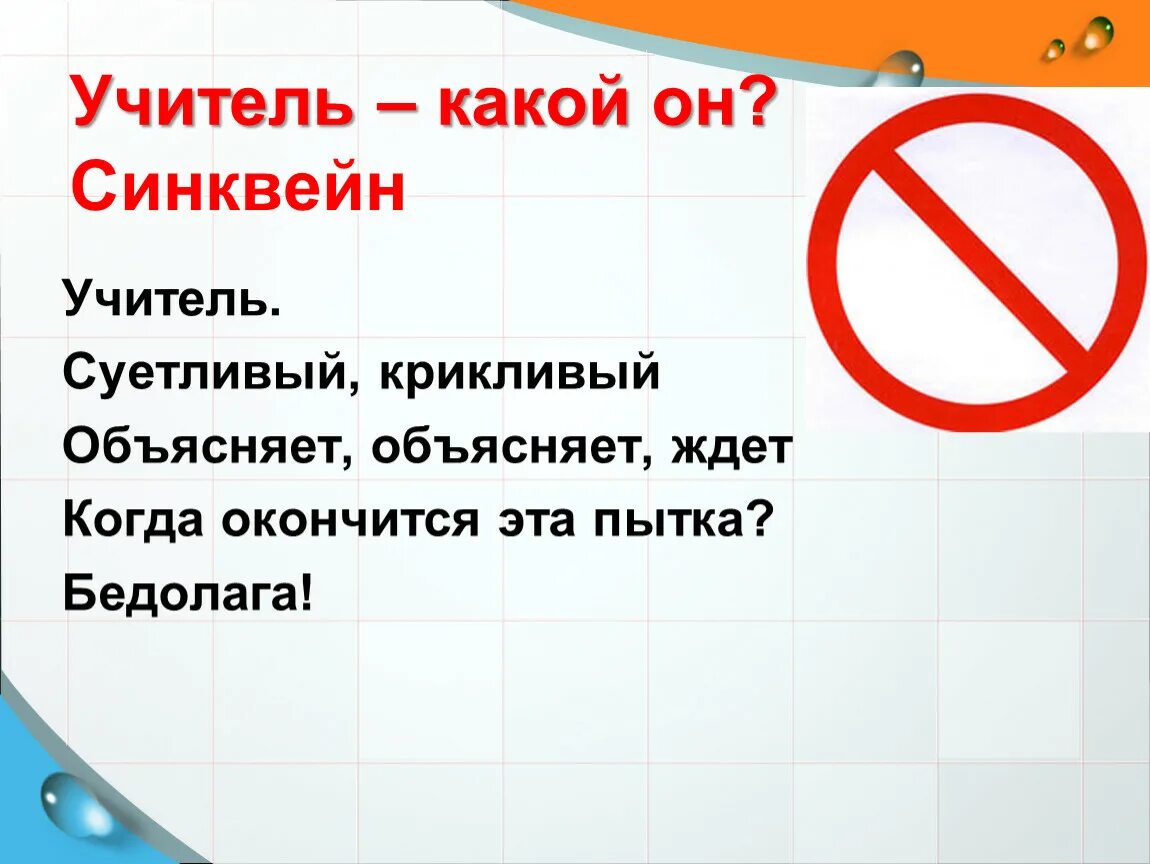 Учитель – какой он?
Синквейн

Учитель.
Суетливый, крикливый
Объясняет, объясняет, ждет
Когда окончится эта пытка?
Бедолага!